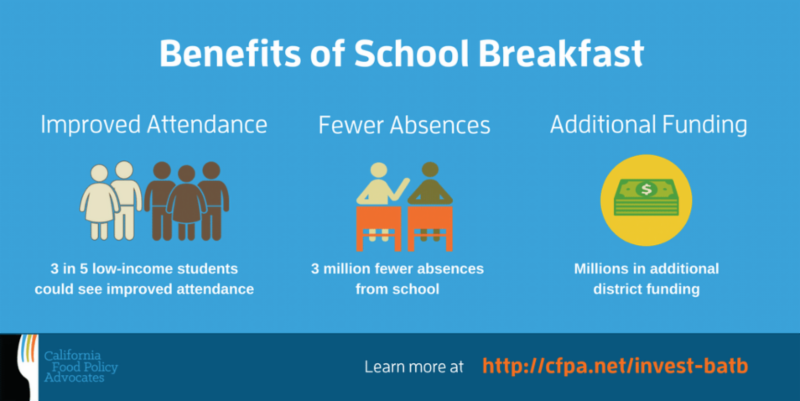 Benefits of School Breakfast

Improved Attendance

3 in 5 low-income students could see improved attendance

Fewer Absences

3 million fewer absences from school

Additional Funding

$

Millions in additional district funding

California Food Policy Advocates

Learn more at http://cfpa.net/invest-batb